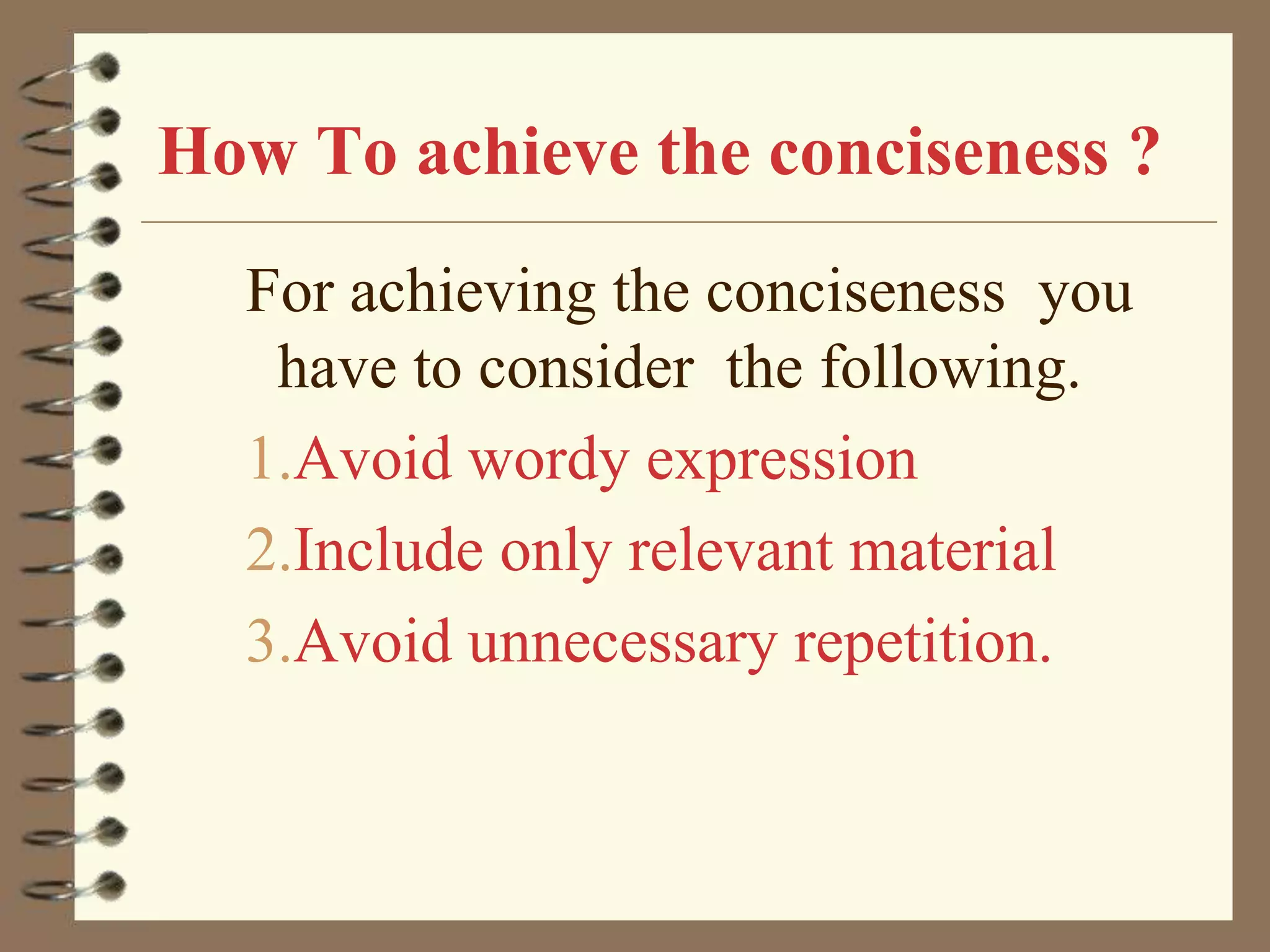 How To achieve the conciseness ?

For achieving the conciseness you have to consider the following.

1.Avoid wordy expression

2.Include only relevant material

3.Avoid unnecessary repetition.